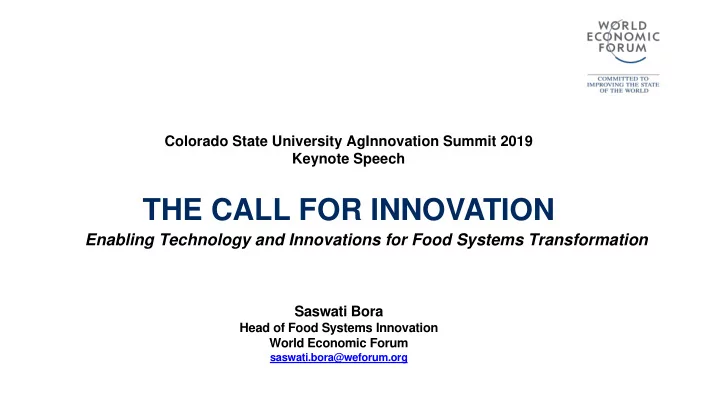 WORLD
ECONOMIC
FORUM

COMMITTED TO
IMPROVING THE STATE
OF THE WORLD

Colorado State University AgInnovation Summit 2019
Keynote Speech

THE CALL FOR INNOVATION

Enabling Technology and Innovations for Food Systems Transformation

Saswati Bora
Head of Food Systems Innovation
World Economic Forum
saswati.bora@weforum.org